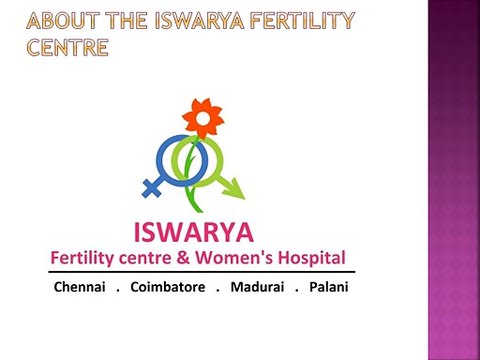 ABOUT THE ISWARYA FERTILITY CENTRE

ISWARYA
Fertility centre & Women's Hospital

Chennai . Coimbatore . Madurai . Palani